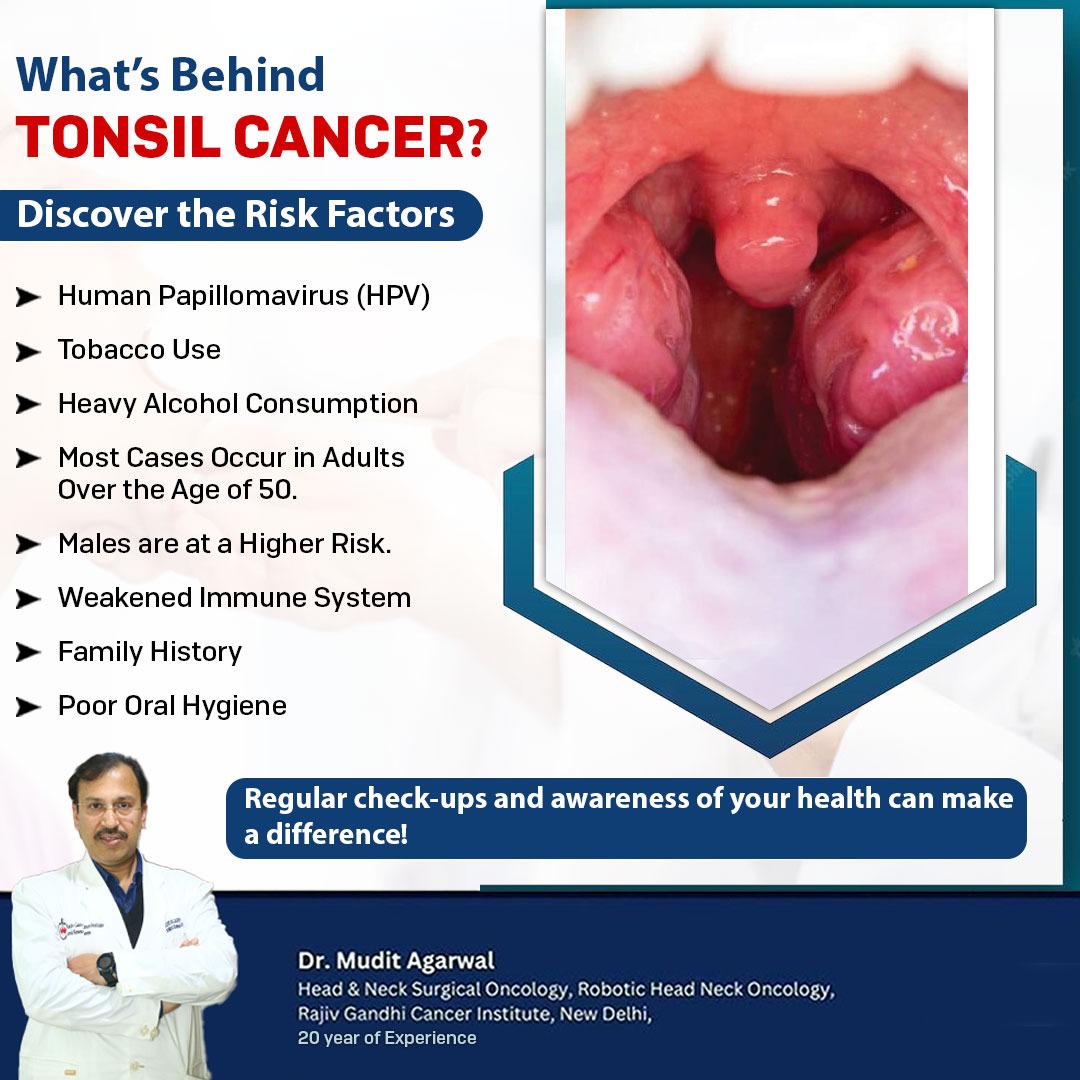 What's Behind
TONSIL CANCER?

Discover the Risk Factors

➤ Human Papillomavirus (HPV)

➤ Tobacco Use

➤ Heavy Alcohol Consumption

➤ Most Cases Occur in Adults Over the Age of 50.

➤ Males are at a Higher Risk.

➤ Weakened Immune System

➤ Family History

➤ Poor Oral Hygiene

Regular check-ups and awareness of your health can make a difference!

Dr. Mudit Agarwal
Head & Neck Surgical Oncology, Robotic Head Neck Oncology,
Rajiv Gandhi Cancer Institute, New Delhi,
20 year of Experience